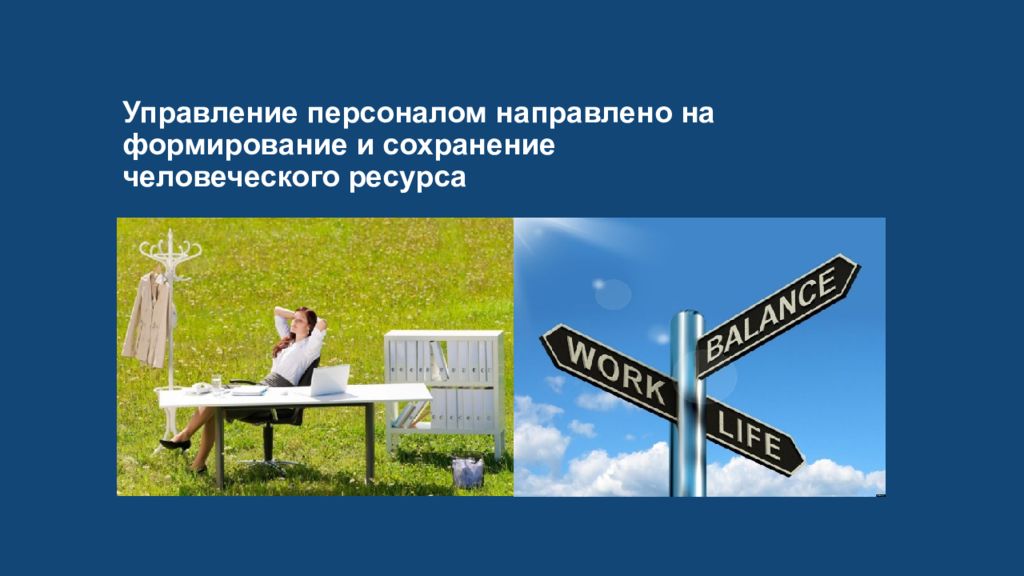 Управление персоналом направлено на формирование и сохранение человеческого ресурса

WORK
BALANCE
LIFE